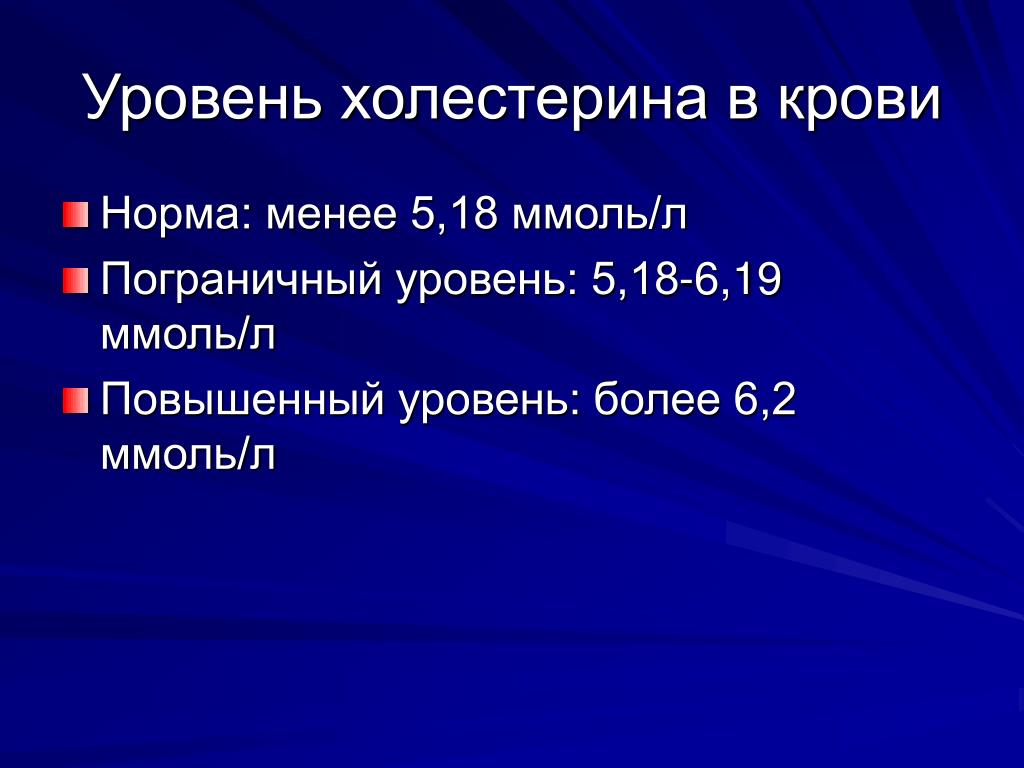 Уровень холестерина в крови

Норма: менее 5,18 ммоль/л

Пограничный уровень: 5,18-6,19 ммоль/л

Повышенный уровень: более 6,2 ммоль/л